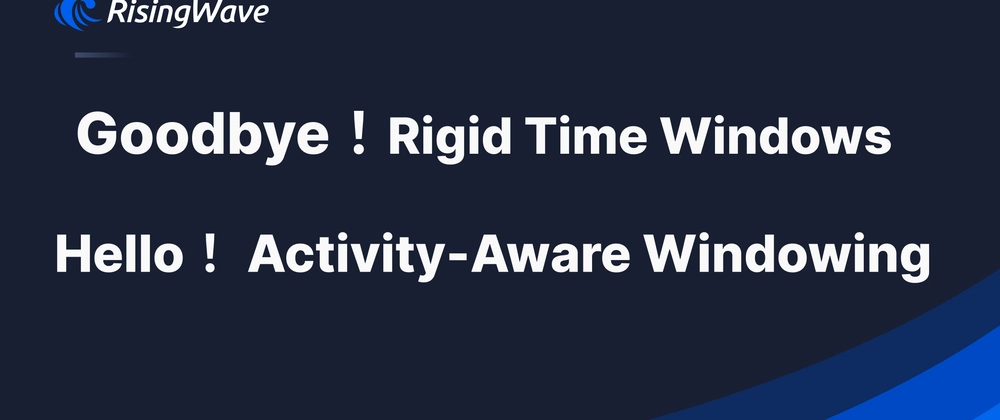 RisingWave

Goodbye！Rigid Time Windows

Hello！ Activity-Aware Windowing